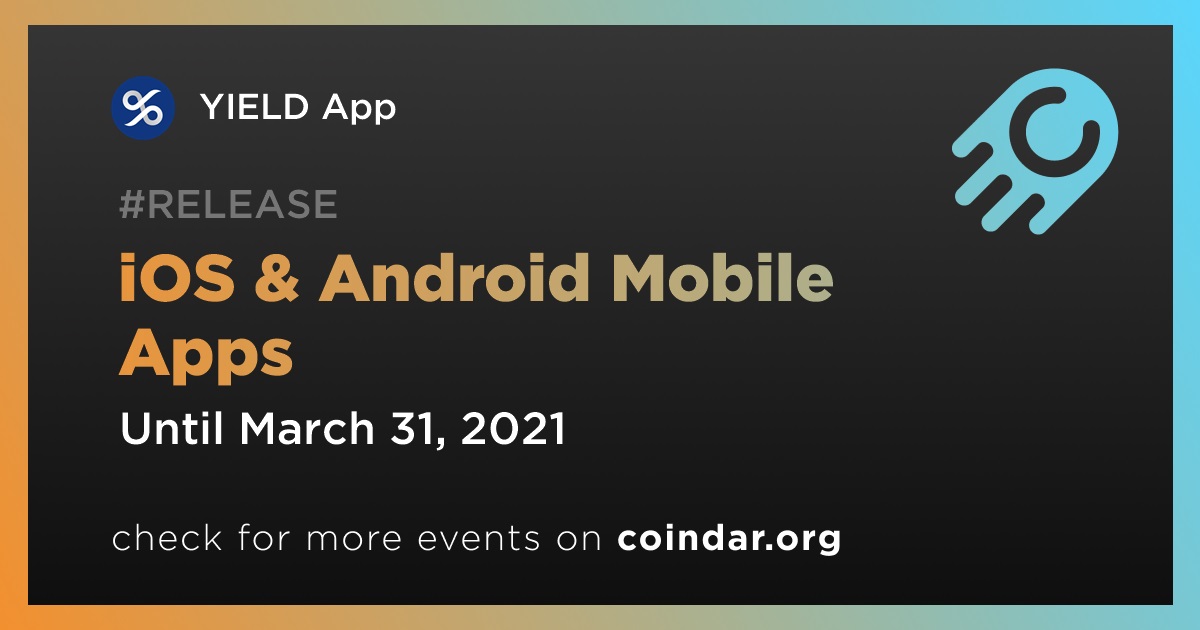 YIELD App

#RELEASE

iOS & Android Mobile Apps

Until March 31, 2021

check for more events on coindar.org